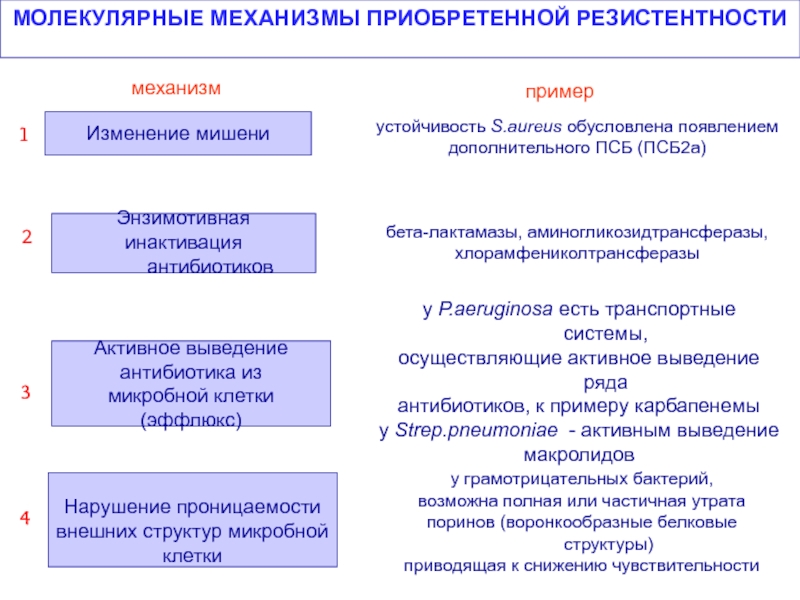 МОЛЕКУЛЯРНЫЕ МЕХАНИЗМЫ ПРИОБРЕТЕННОЙ РЕЗИСТЕНТНОСТИ

механизм

пример

1

Изменение мишени

устойчивость S.aureus обусловлена появлением дополнительного ПСБ (ПСБ2а)

2

Энзимотивная инактивация антибиотиков

бета-лактамазы, аминогликозидтрансферазы, хлорамфениколтрансферазы

3

Активное выведение антибиотика из микробной клетки (эффлюкс)

у P.aeruginosa есть транспортные системы, осуществляющие активное выведение ряда антибиотиков, к примеру карбапенемы
у Strep.pneumoniae - активным выведение макролидов

4

Нарушение проницаемости внешних структур микробной клетки

у грамотрицательных бактерий, возможна полная или частичная утрата поринов (воронкообразные белковые структуры) приводящая к снижению чувствительности